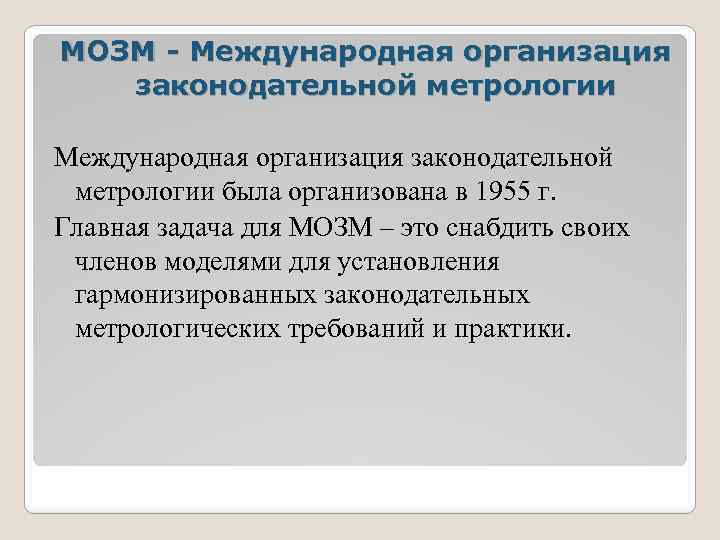 МОЗМ - Международная организация законодательной метрологии

Международная организация законодательной метрологии была организована в 1955 г.

Главная задача для МОЗМ – это снабдить своих членов моделями для установления гармонизированных законодательных метрологических требований и практики.